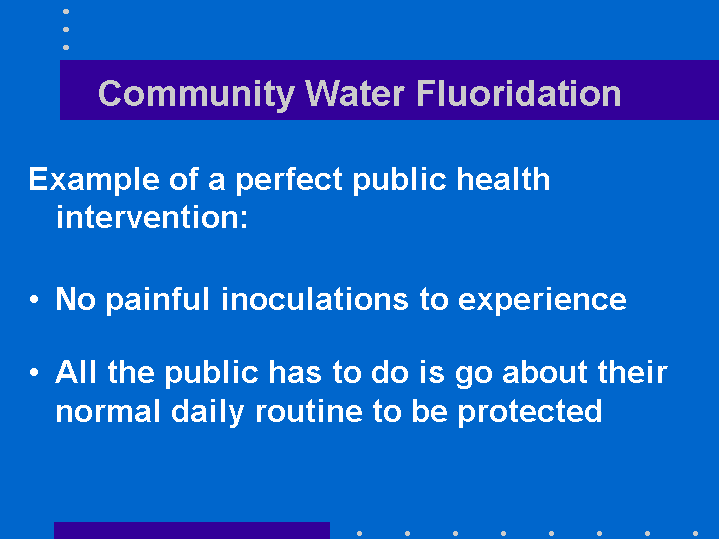 Community Water Fluoridation

Example of a perfect public health intervention:

• No painful inoculations to experience

• All the public has to do is go about their normal daily routine to be protected